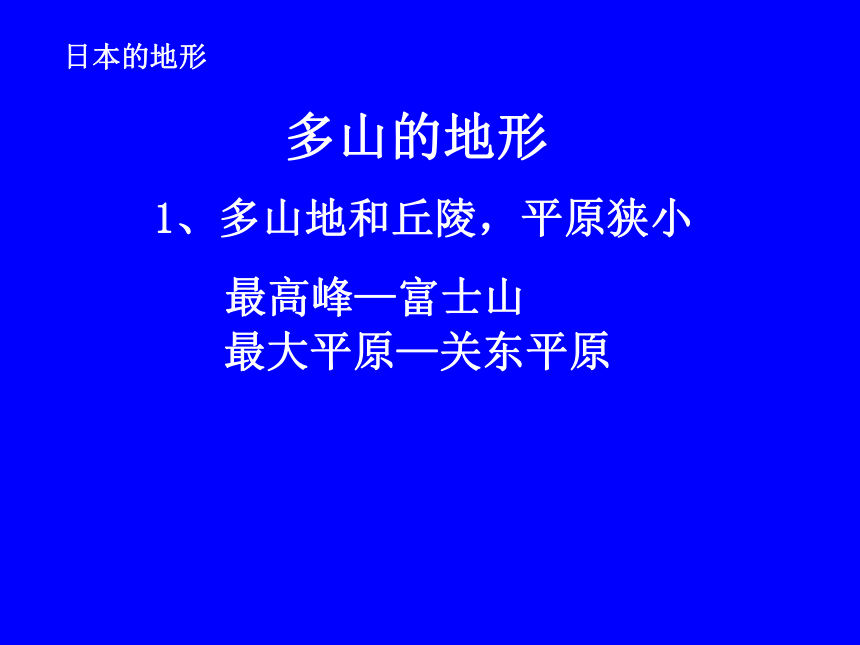 日本的地形

多山的地形

1、多山地和丘陵，平原狭小

最高峰—富士山
最大平原—关东平原